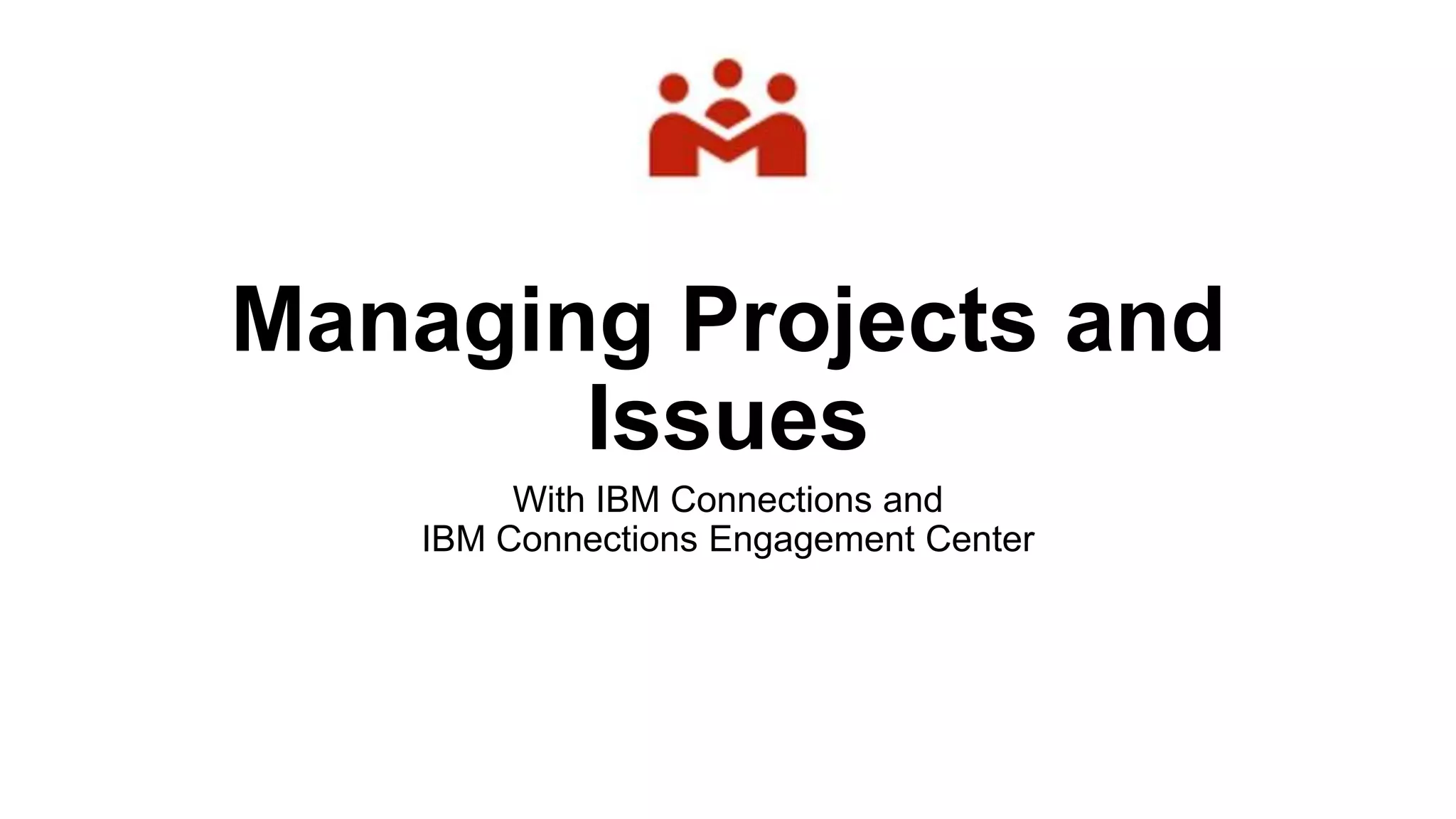 Managing Projects and Issues

With IBM Connections and
IBM Connections Engagement Center